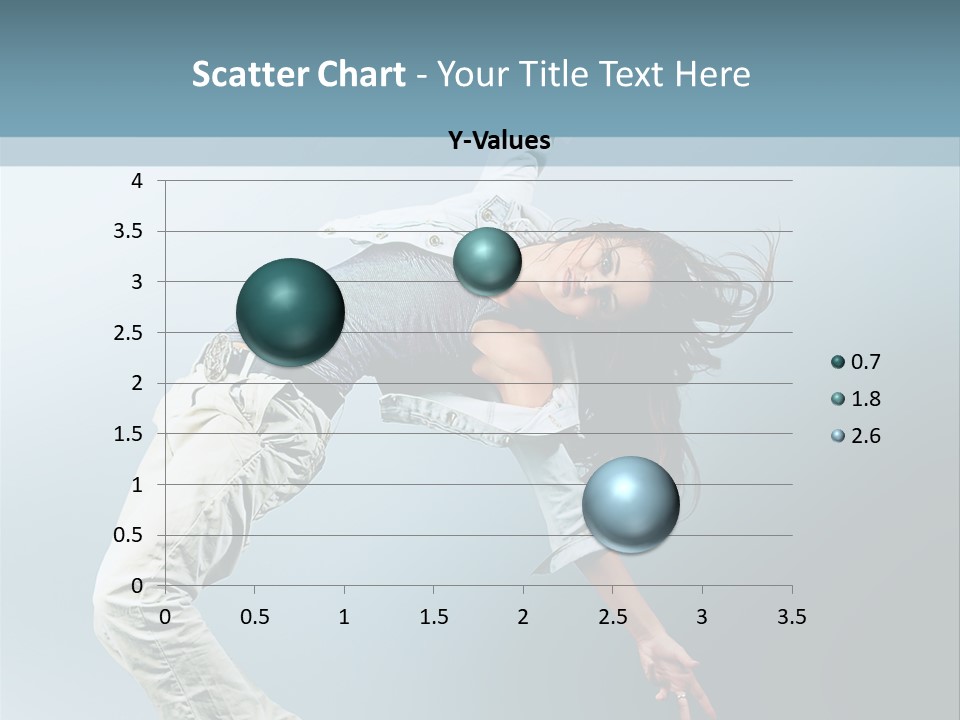 Scatter Chart - Your Title Text Here

Y-Values

4
3.5
3
2.5
2
1.5
1
0.5
0

0 0.5 1 1.5 2 2.5 3 3.5

0.7
1.8
2.6